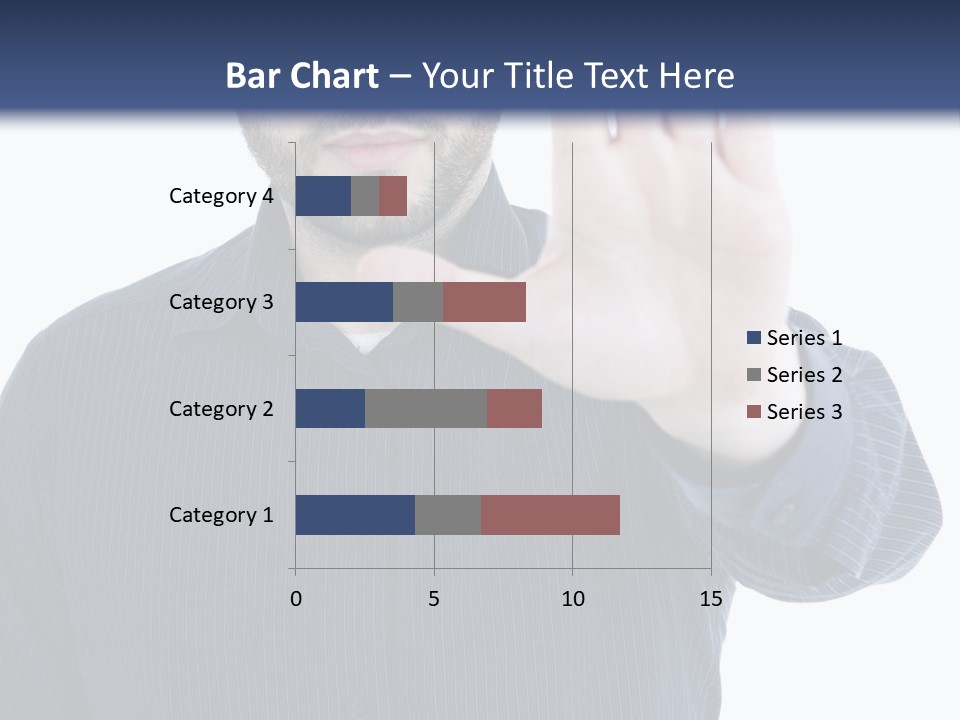 Bar Chart – Your Title Text Here

Category 4
Category 3
Category 2
Category 1

0
5
10
15

Series 1
Series 2
Series 3